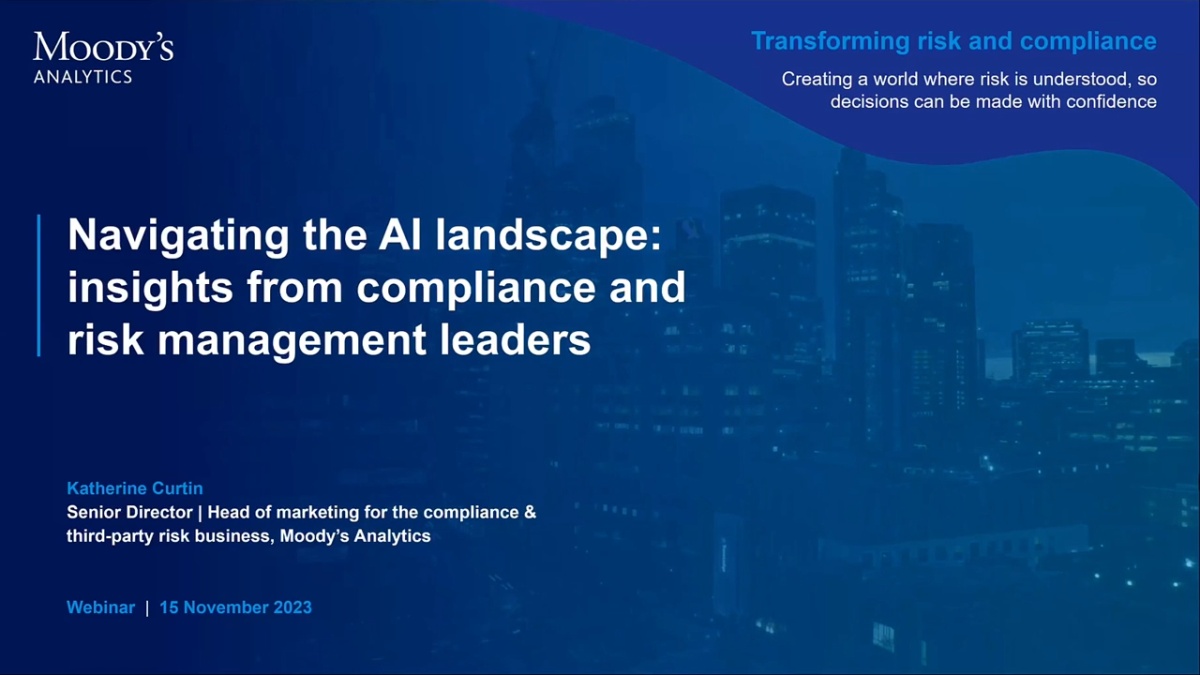 MOODY'S
ANALYTICS

Transforming risk and compliance

Creating a world where risk is understood, so decisions can be made with confidence

Navigating the AI landscape: insights from compliance and risk management leaders

Katherine Curtin

Senior Director | Head of marketing for the compliance & third-party risk business, Moody's Analytics

Webinar | 15 November 2023